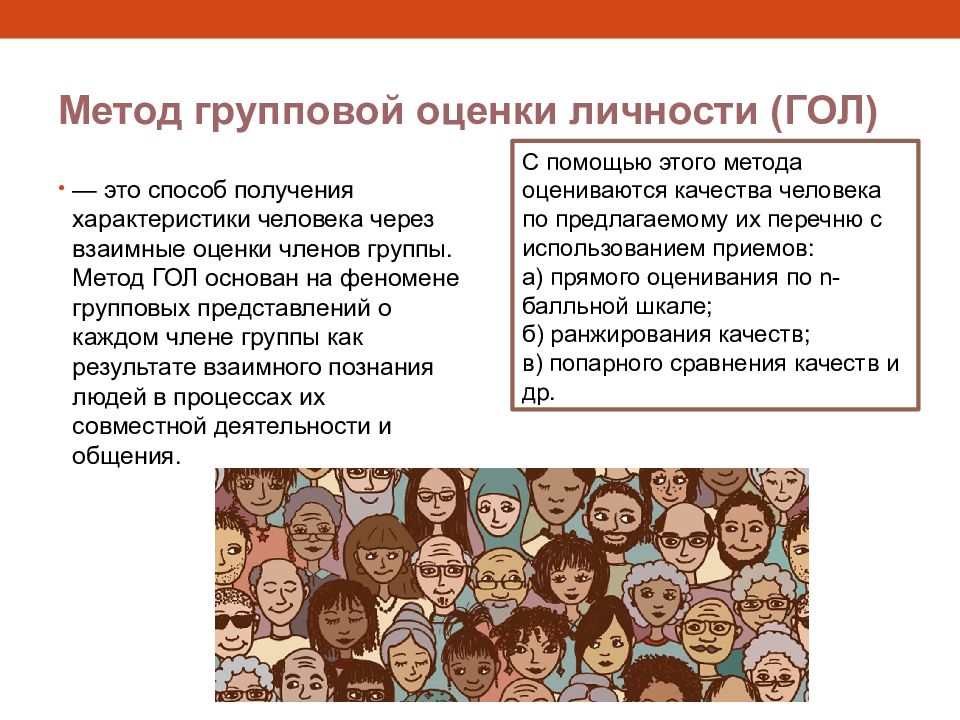 Метод групповой оценки личности (ГОЛ)

• — это способ получения характеристики человека через взаимные оценки членов группы. Метод ГОЛ основан на феномене групповых представлений о каждом члене группы как результате взаимного познания людей в процессах их совместной деятельности и общения.

С помощью этого метода оцениваются качества человека по предлагаемому их перечню с использованием приемов:
а) прямого оценивания по n-балльной шкале;
б) ранжирования качеств;
в) попарного сравнения качеств и др.